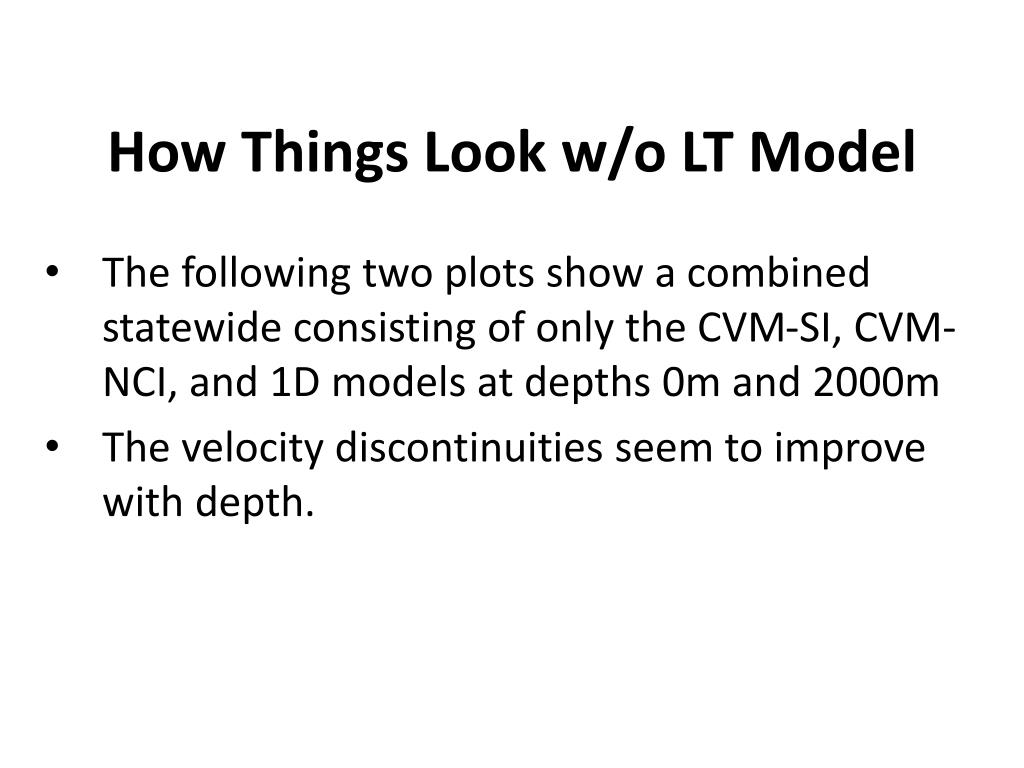 How Things Look w/o LT Model

• The following two plots show a combined statewide consisting of only the CVM-SI, CVM-NCI, and 1D models at depths 0m and 2000m
• The velocity discontinuities seem to improve with depth.